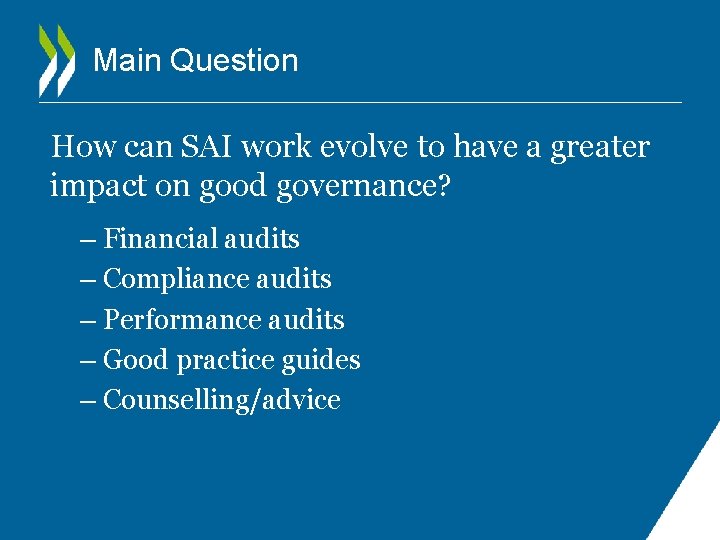 Main Question

How can SAI work evolve to have a greater impact on good governance?

– Financial audits
– Compliance audits
– Performance audits
– Good practice guides
– Counselling/advice